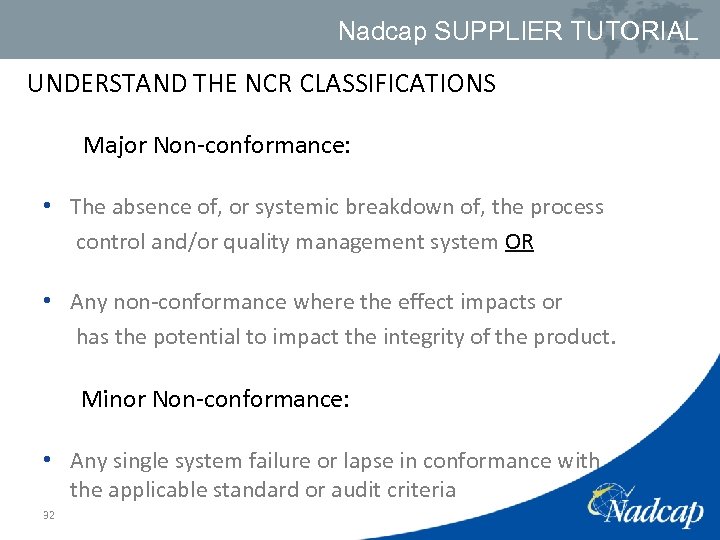 Nadcap SUPPLIER TUTORIAL

UNDERSTAND THE NCR CLASSIFICATIONS

Major Non-conformance:

• The absence of, or systemic breakdown of, the process control and/or quality management system OR

• Any non-conformance where the effect impacts or has the potential to impact the integrity of the product.

Minor Non-conformance:

• Any single system failure or lapse in conformance with the applicable standard or audit criteria

32

Nadcap